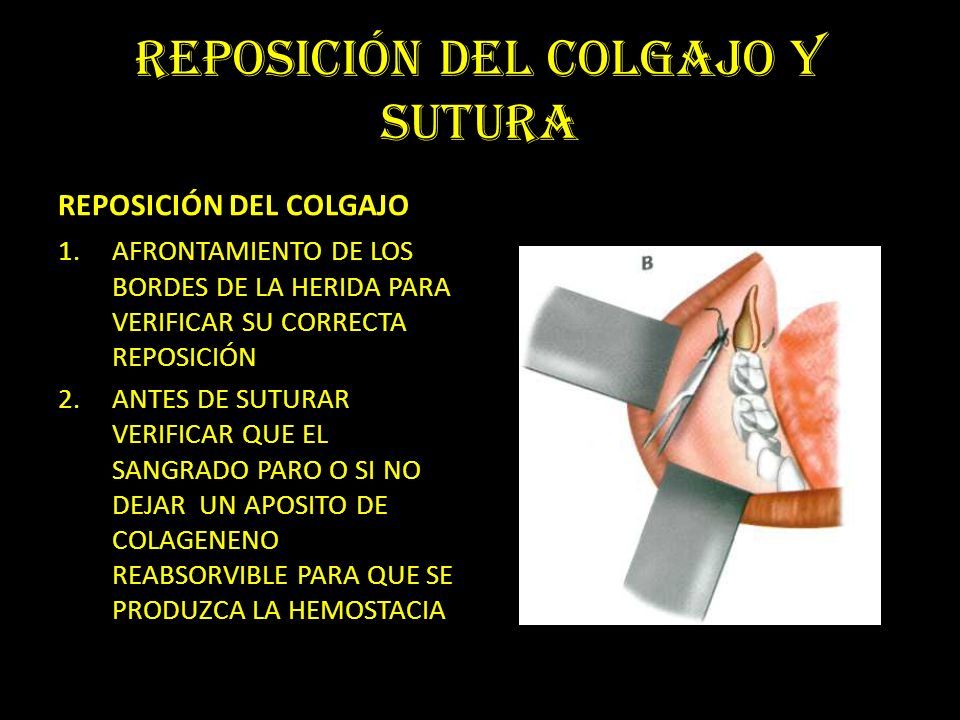 REPOSICIÓN DEL COLGAJO Y SUTURA

REPOSICIÓN DEL COLGAJO

1. AFRONTAMIENTO DE LOS BORDES DE LA HERIDA PARA VERIFICAR SU CORRECTA REPOSICIÓN

2. ANTES DE SUTURAR VERIFICAR QUE EL SANGRADO PARO O SI NO DEJAR UN APOSITO DE COLAGENENO REABSORVIBLE PARA QUE SE PRODUZCA LA HEMOSTACIA

B